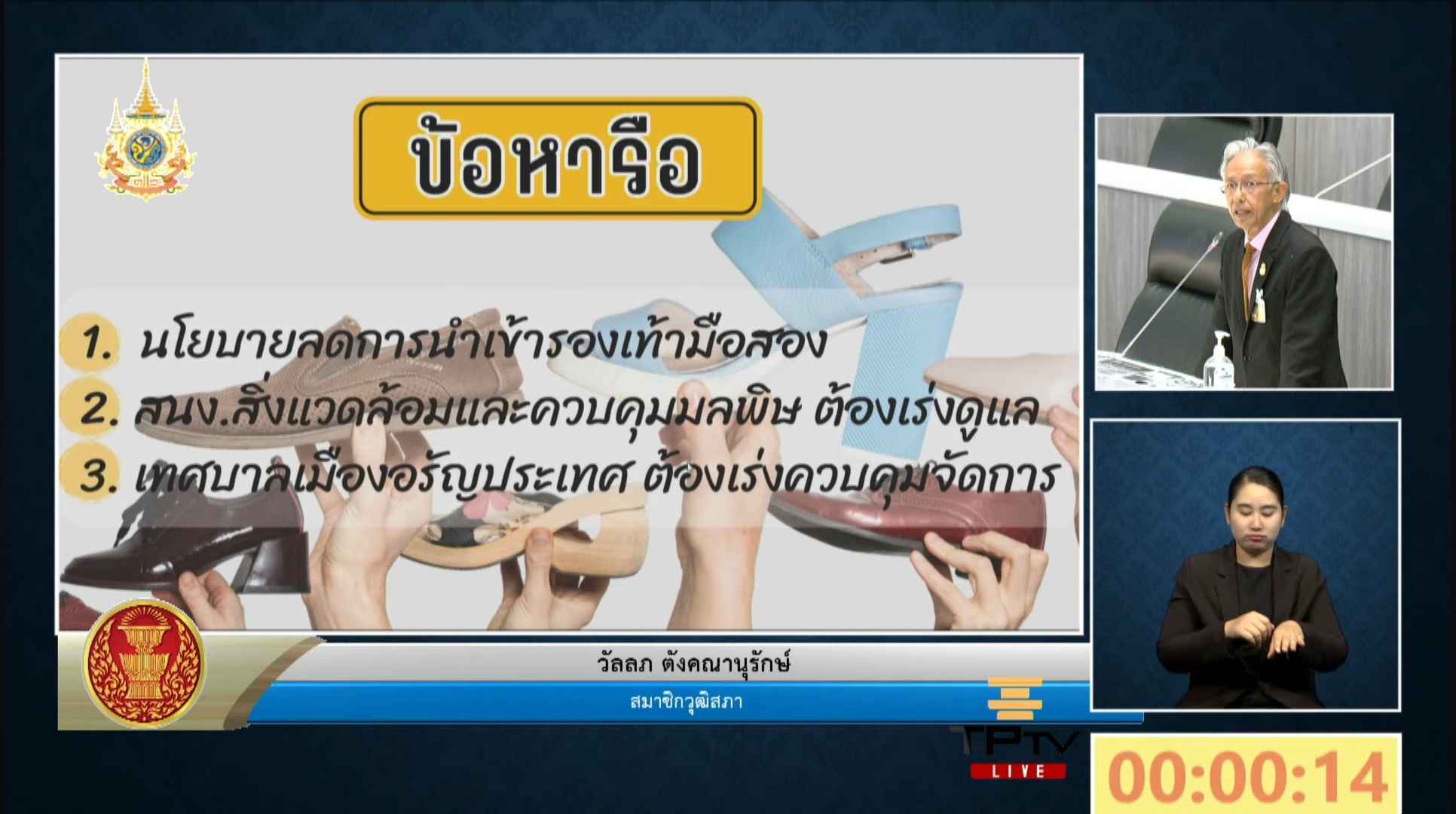 ข้อหารือ

1. นโยบายลดการนำเข้ารองเท้ามือสอง
2. สนง.สิ่งแวดล้อมและควบคุมมลพิษ ต้องเร่งดูแล
3. เทศบาลเมืองอรัญประเทศ ต้องเร่งควบคุมจัดการ

วัลลภ ตังคณานุรักษ์
สมาชิกวุฒิสภา

TPTV
LIVE

00:00:14